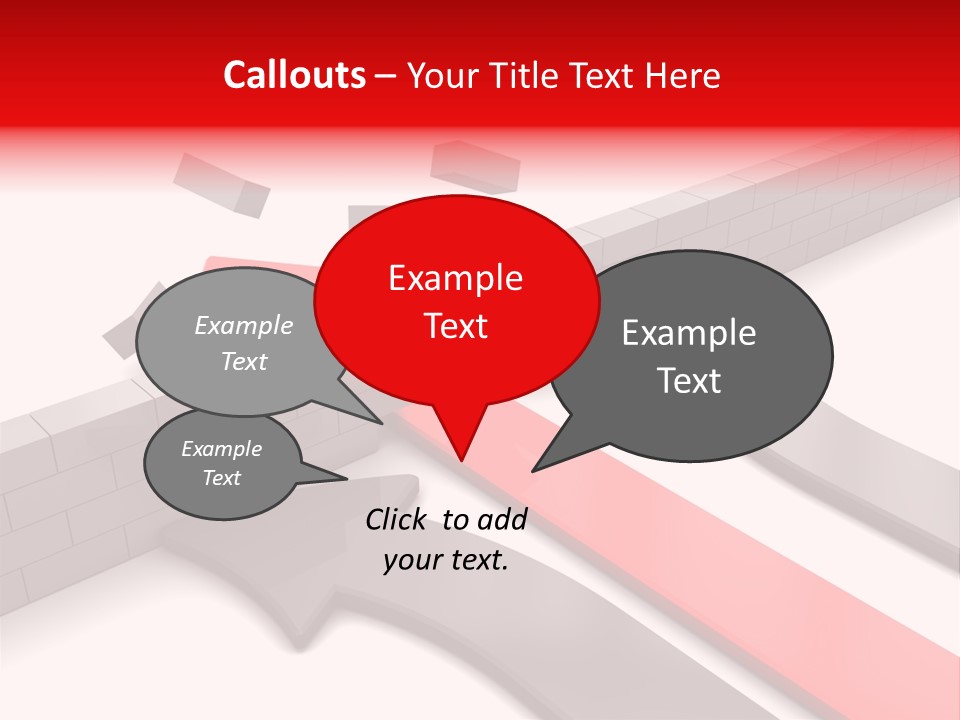 Callouts – Your Title Text Here

Example Text

Example Text

Example Text

Example Text

Click to add your text.